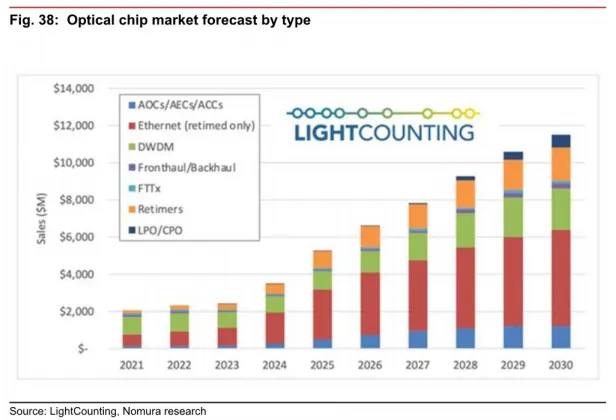 Fig. 38: Optical chip market forecast by type

$14,000
$12,000
$10,000
$8,000
$6,000
$4,000
$2,000
$-

Sales ($M)

AOCs/AECs/ACCs
Ethernet (retimed only)
DWDM
Fronthaul/Backhaul
FTTx
Retimers
LPO/CPO

LIGHTCOUNTING

2021 2022 2023 2024 2025 2026 2027 2028 2029 2030

Source: LightCounting, Nomura research